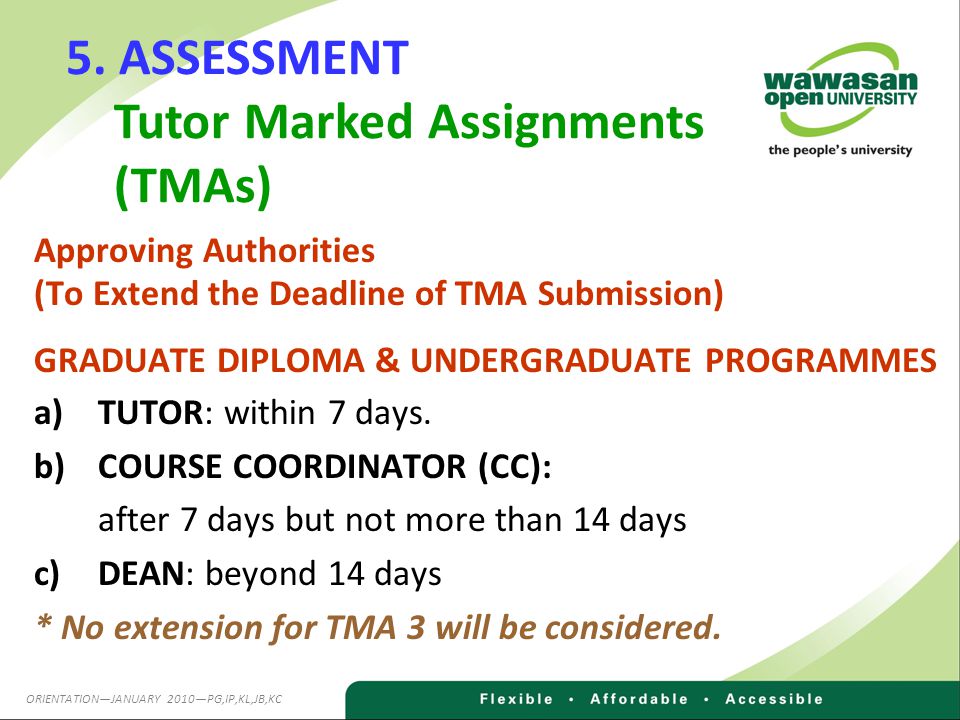 5. ASSESSMENT

Tutor Marked Assignments (TMAs)

wawasan open UNIVERSITY
the people's university

Approving Authorities
(To Extend the Deadline of TMA Submission)

GRADUATE DIPLOMA & UNDERGRADUATE PROGRAMMES

a) TUTOR: within 7 days.

b) COURSE COORDINATOR (CC): after 7 days but not more than 14 days

c) DEAN: beyond 14 days

* No extension for TMA 3 will be considered.

ORIENTATION—JANUARY 2010—PG,IP,KL,JB,KC

Flexible • Affordable • Accessible